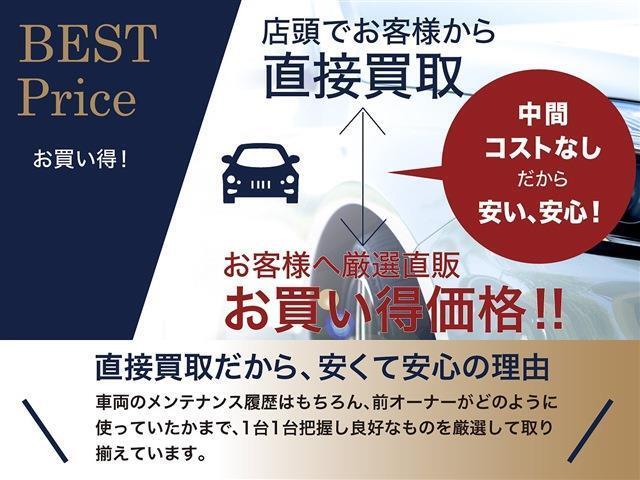 BEST
Price

お買い得！

店頭でお客様から
直接買取

中間
コストなし
だから
安い、安心！

お客様へ厳選直販
お買い得価格!!

直接買取だから、安くて安心の理由

車両のメンテナンス履歴はもちろん、前オーナーがどのように使っていたかまで、1台1台把握し良好なものを厳選して取り揃えています。